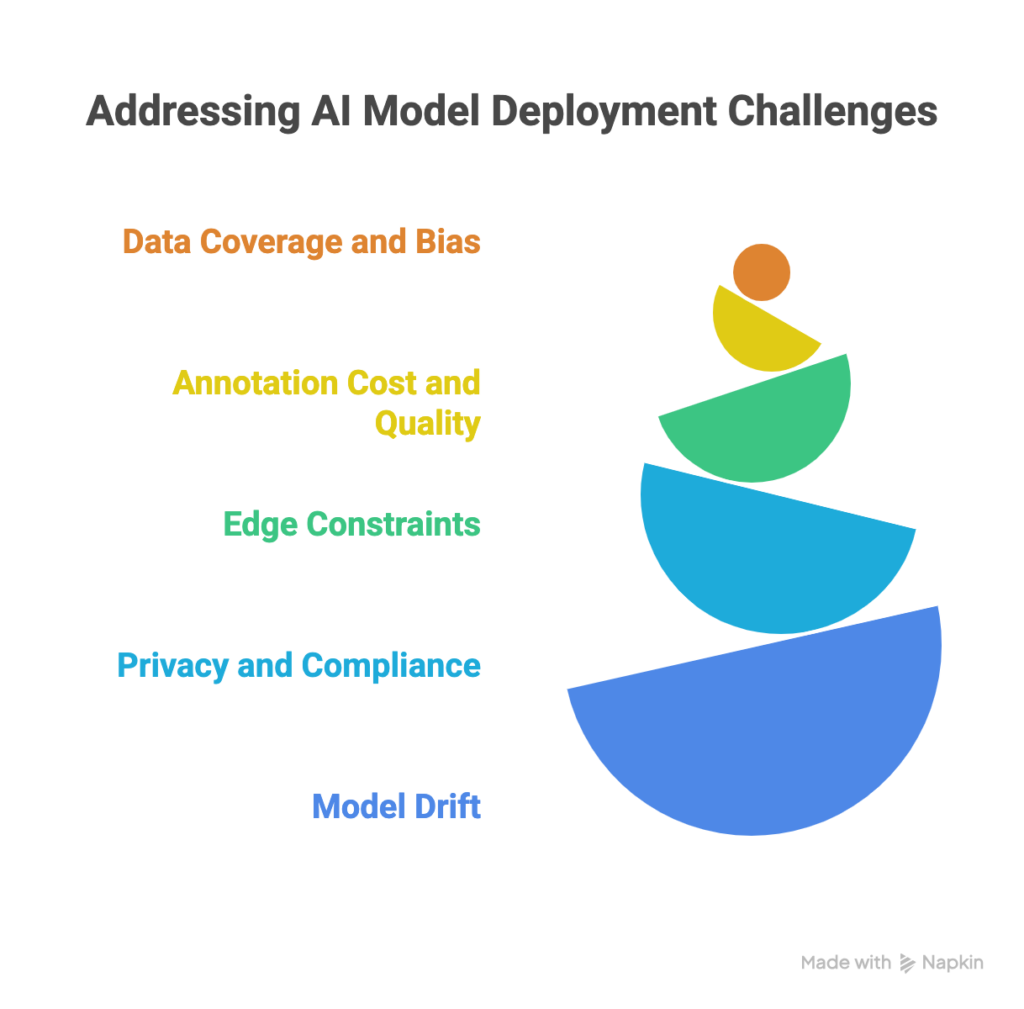 Addressing AI Model Deployment Challenges

Data Coverage and Bias

Annotation Cost and Quality

Edge Constraints

Privacy and Compliance

Model Drift

Made with Napkin